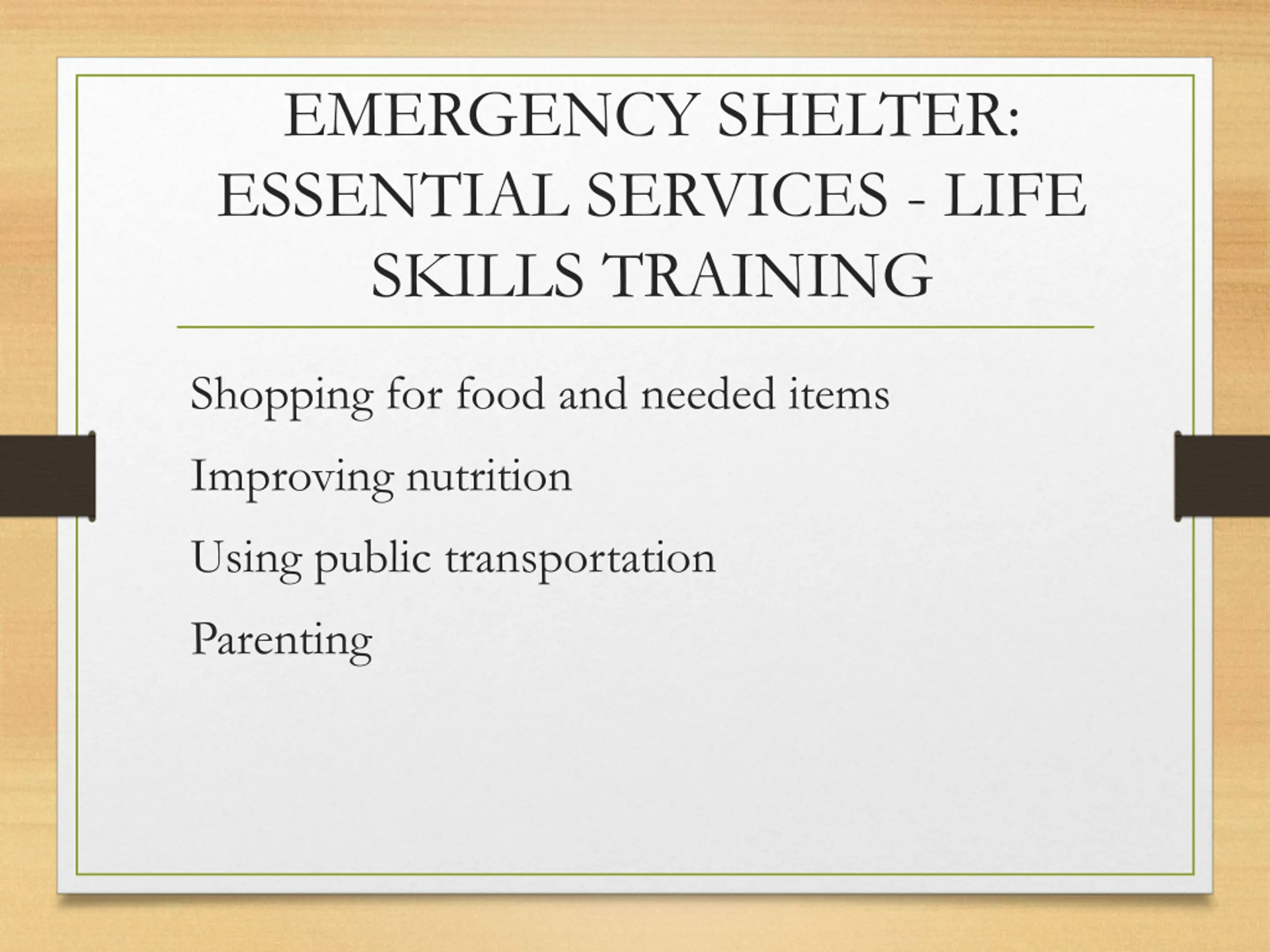 EMERGENCY SHELTER: ESSENTIAL SERVICES - LIFE SKILLS TRAINING

Shopping for food and needed items

Improving nutrition

Using public transportation

Parenting